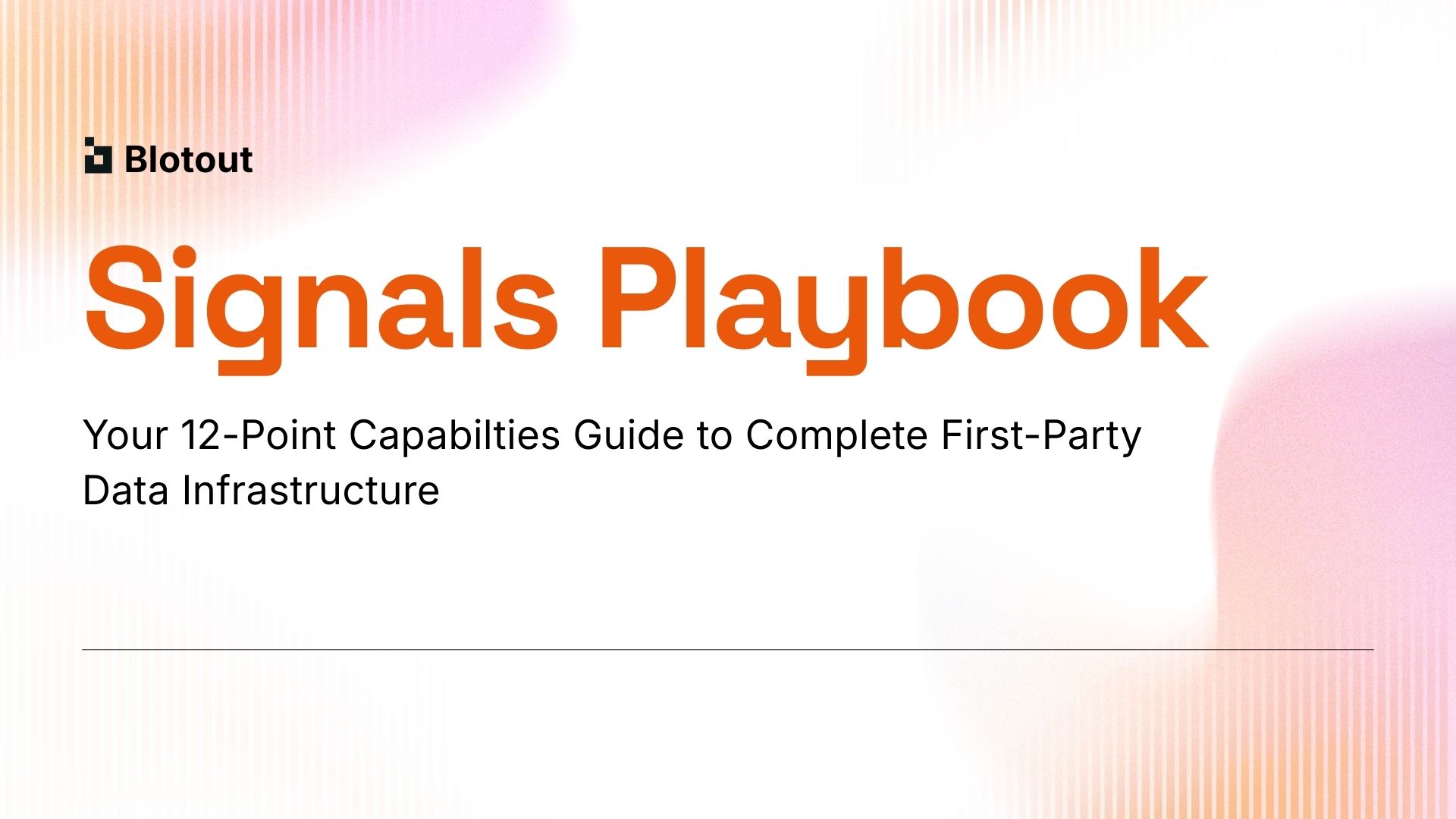 Blotout

Signals Playbook

Your 12-Point Capabilties Guide to Complete First-Party Data Infrastructure